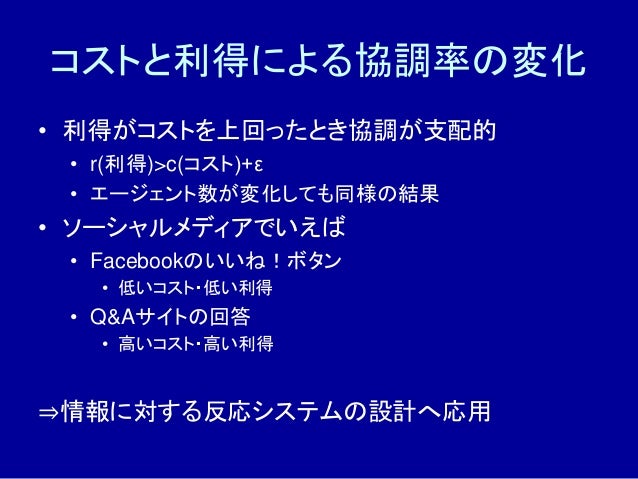 コストと利得による協調率の変化

• 利得がコストを上回ったとき協調が支配的
  • r(利得)>c(コスト)+ε
  • エージェント数が変化しても同様の結果
• ソーシャルメディアでいえば
  • Facebookのいいね！ボタン
    • 低いコスト･低い利得
  • Q&Aサイトの回答
    • 高いコスト･高い利得

⇒情報に対する反応システムの設計へ応用